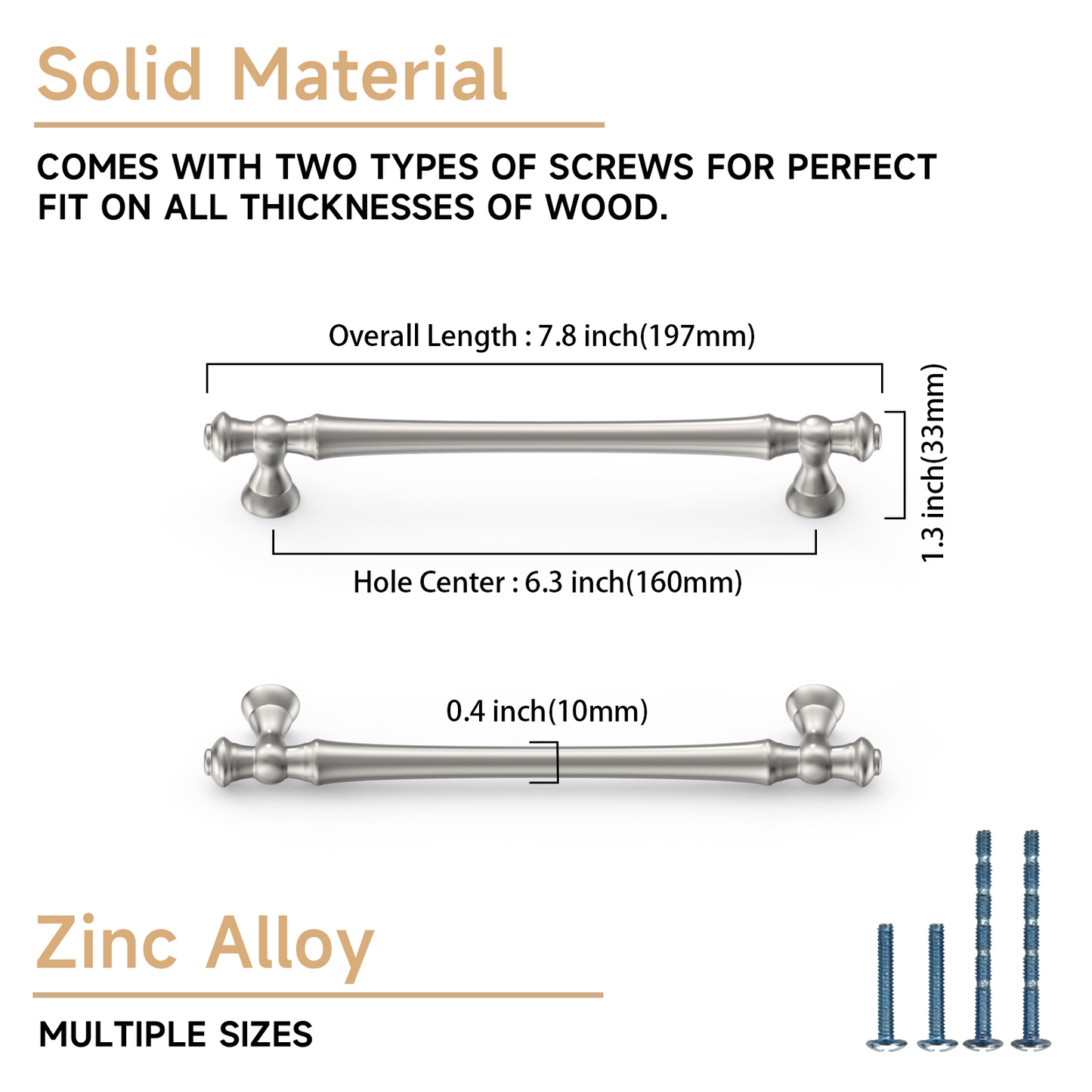 Solid Material

COMES WITH TWO TYPES OF SCREWS FOR PERFECT FIT ON ALL THICKNESSES OF WOOD.

Overall Length : 7.8 inch(197mm)

1.3 inch(33mm)

Hole Center : 6.3 inch(160mm)

0.4 inch(10mm)

Zinc Alloy

MULTIPLE SIZES